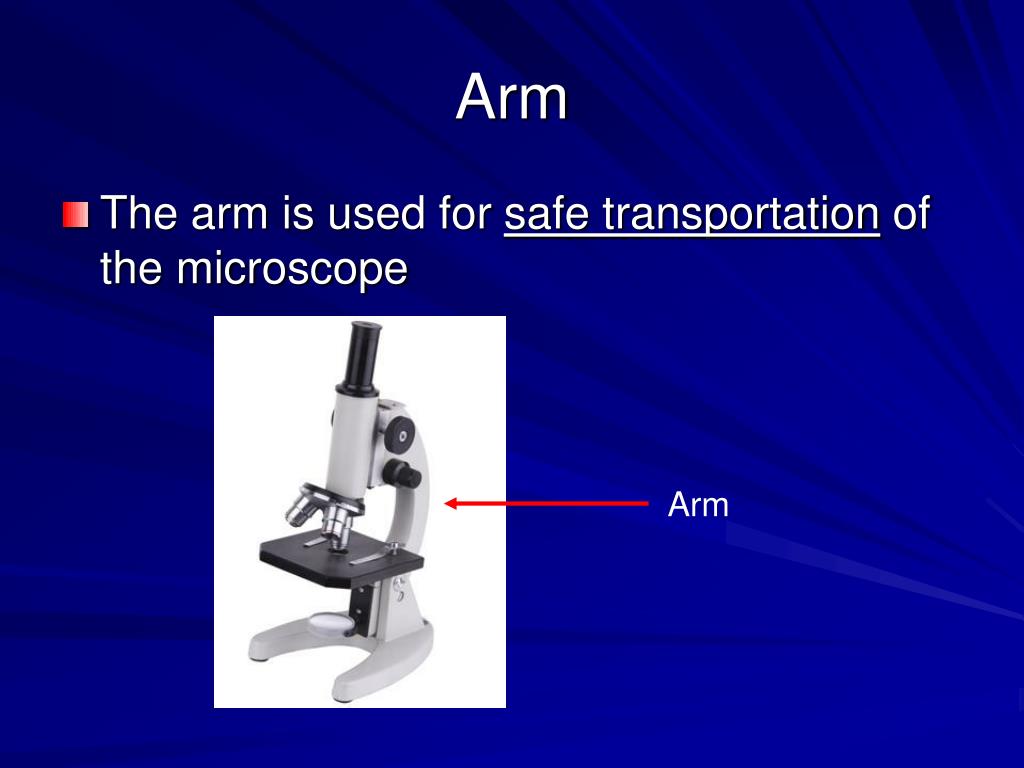 Arm

The arm is used for safe transportation of the microscope

Arm